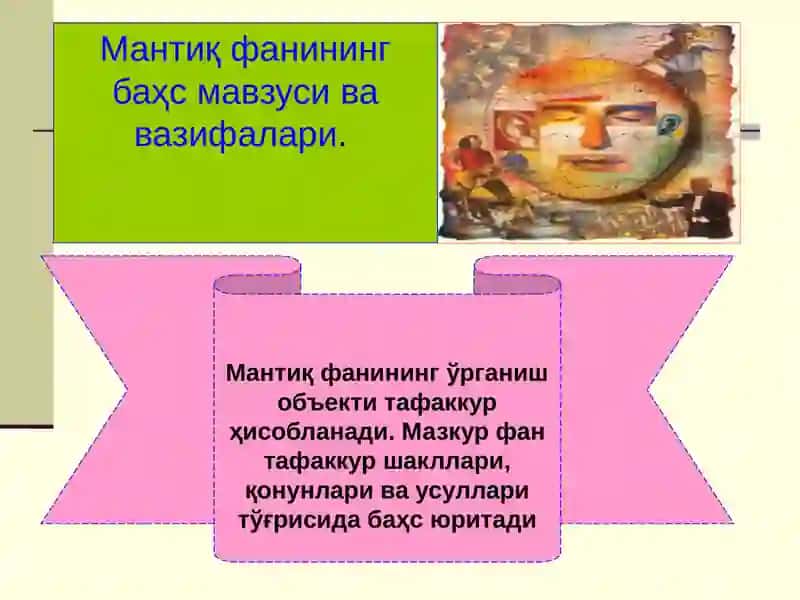 Мантиқ фанининг баҳс мавзуси ва вазифалари.

Мантиқ фанининг ўрганиш объекти тафаккур ҳисобланади. Мазкур фан тафаккур шакллари, қонунлари ва усуллари тўғрисида баҳс юритади